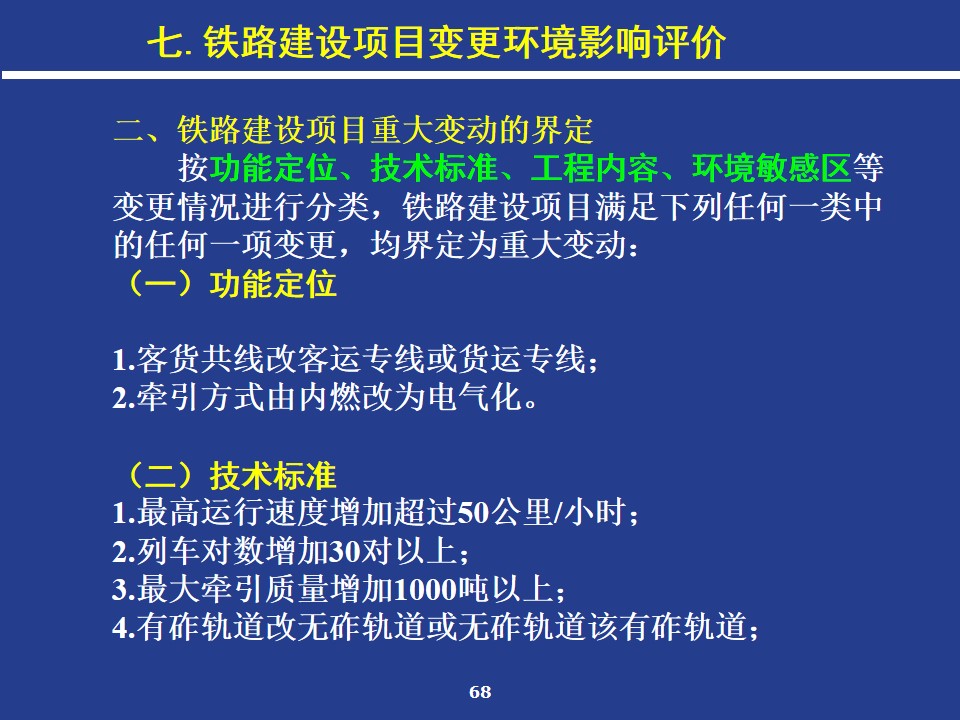 七. 铁路建设项目变更环境影响评价

二、铁路建设项目重大变动的界定

按功能定位、技术标准、工程内容、环境敏感区等变更情况进行分类，铁路建设项目满足下列任何一类中的任何一项变更，均界定为重大变动：

（一）功能定位

1.客货共线改客运专线或货运专线；
2.牵引方式由内燃改为电气化。

（二）技术标准
1.最高运行速度增加超过50公里/小时；
2.列车对数增加30对以上；
3.最大牵引质量增加1000吨以上；
4.有砟轨道改无砟轨道或无砟轨道该有砟轨道；

68